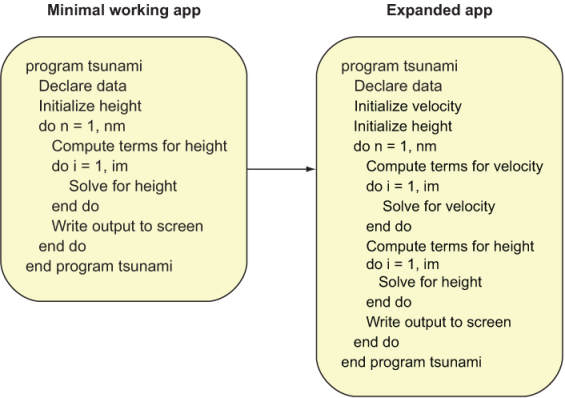 Minimal working app

program tsunami
Declare data
Initialize height
do n = 1, nm
Compute terms for height
do i = 1, im
Solve for height
end do
Write output to screen
end do
end program tsunami

Expanded app

program tsunami
Declare data
Initialize velocity
Initialize height
do n = 1, nm
Compute terms for velocity
do i = 1, im
Solve for velocity
end do
Compute terms for height
do i = 1, im
Solve for height
end do
Write output to screen
end do
end program tsunami